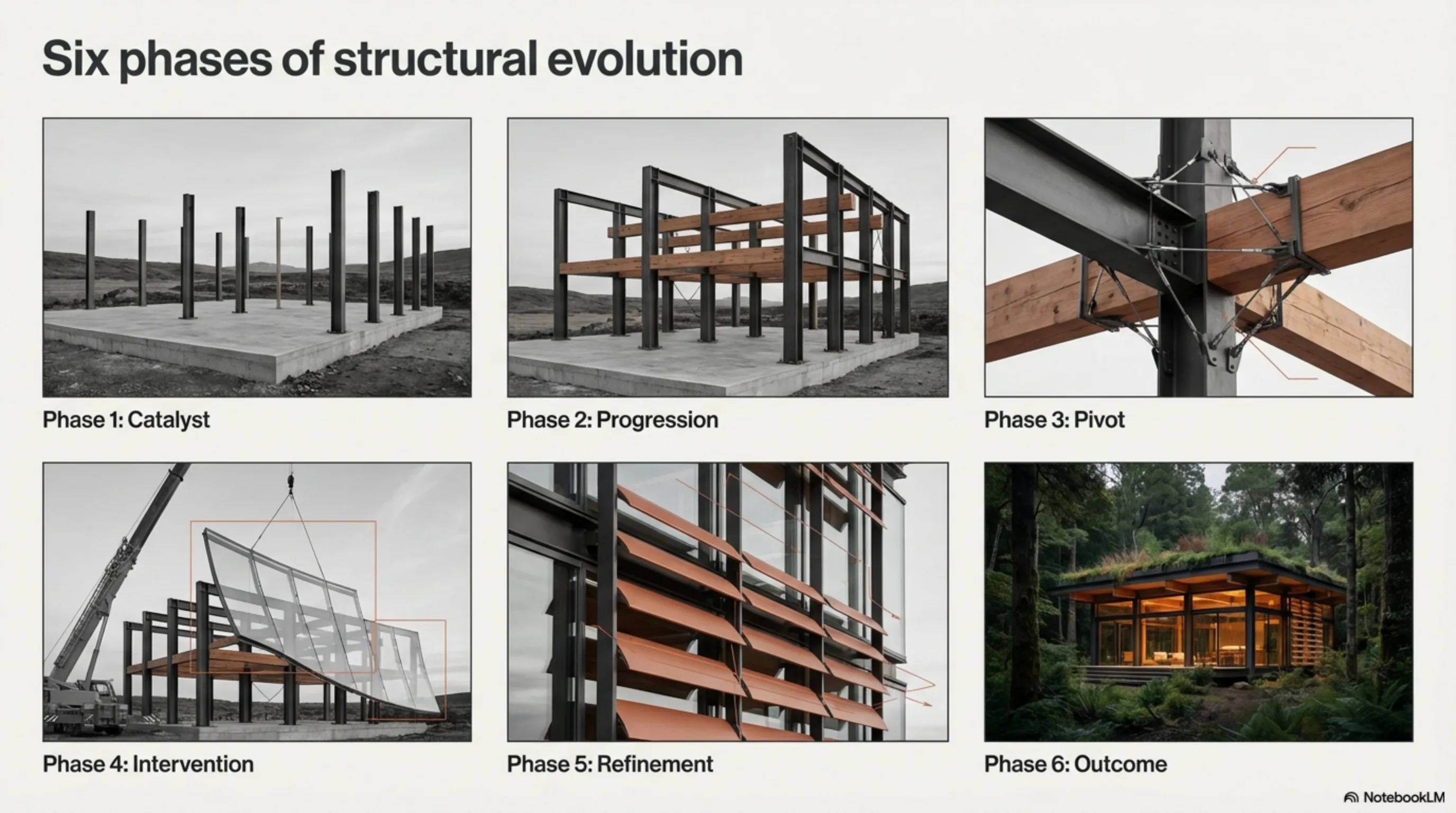 Six phases of structural evolution

Phase 1: Catalyst

Phase 2: Progression

Phase 3: Pivot

Phase 4: Intervention

Phase 5: Refinement

Phase 6: Outcome

NotebookLM